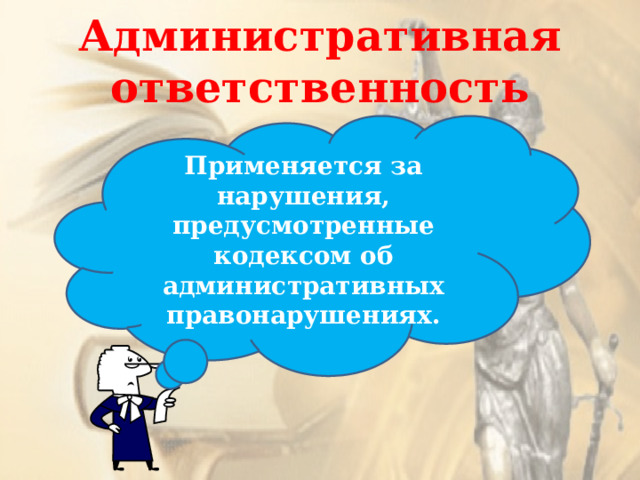 Административная ответственность

Применяется за нарушения, предусмотренные кодексом об административных правонарушениях.